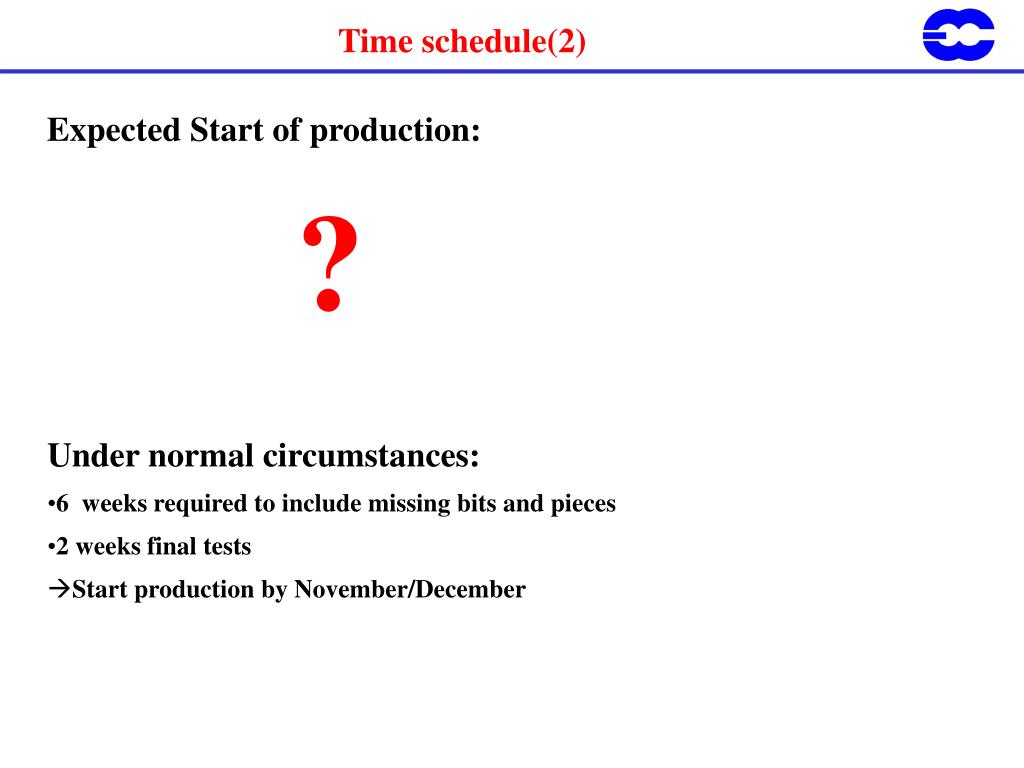 Time schedule(2)

Expected Start of production:

?

Under normal circumstances:

•6 weeks required to include missing bits and pieces

•2 weeks final tests

→Start production by November/December